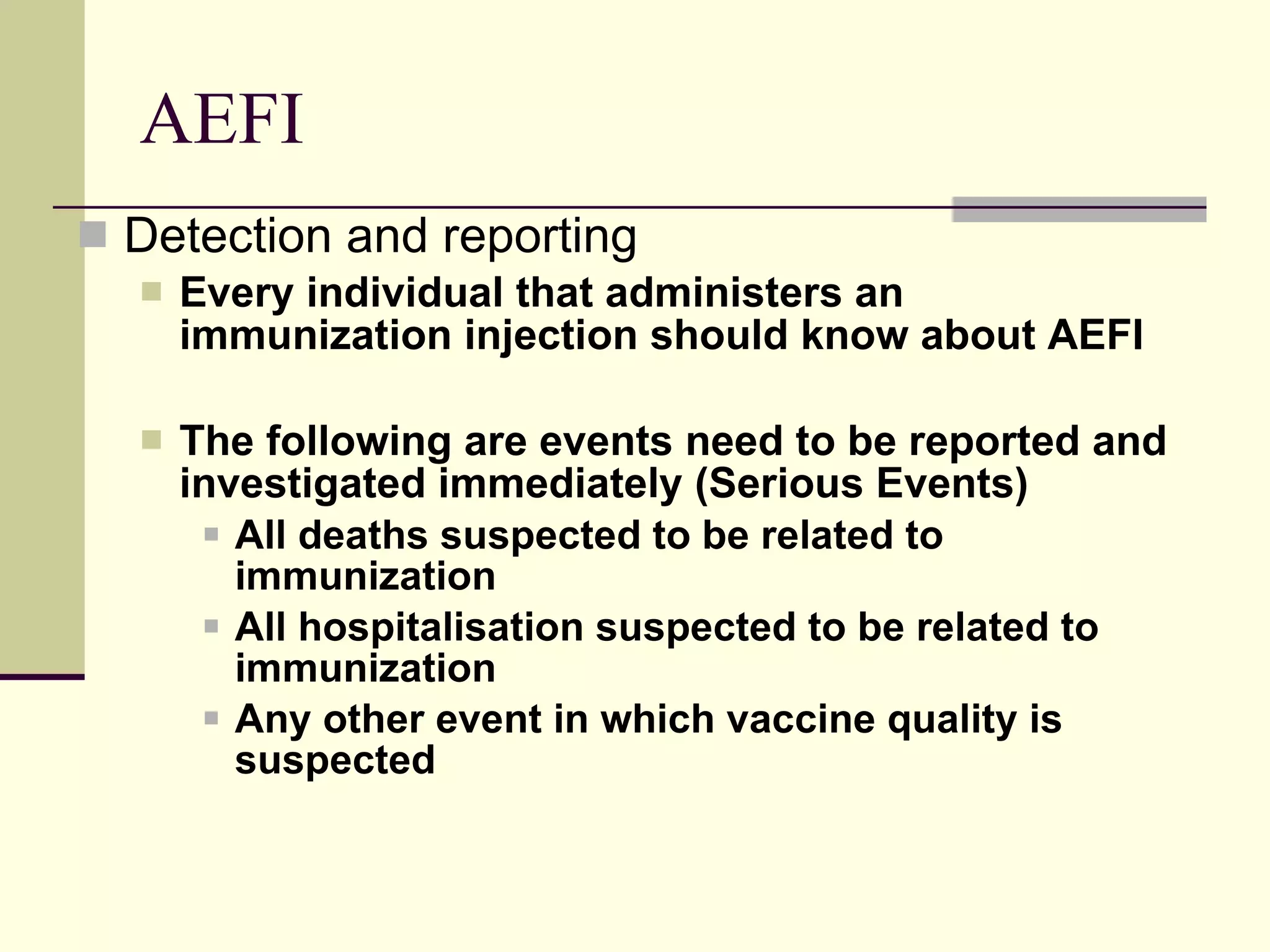 AEFI

Detection and reporting

Every individual that administers an immunization injection should know about AEFI

The following are events need to be reported and investigated immediately (Serious Events)

All deaths suspected to be related to immunization

All hospitalisation suspected to be related to immunization

Any other event in which vaccine quality is suspected